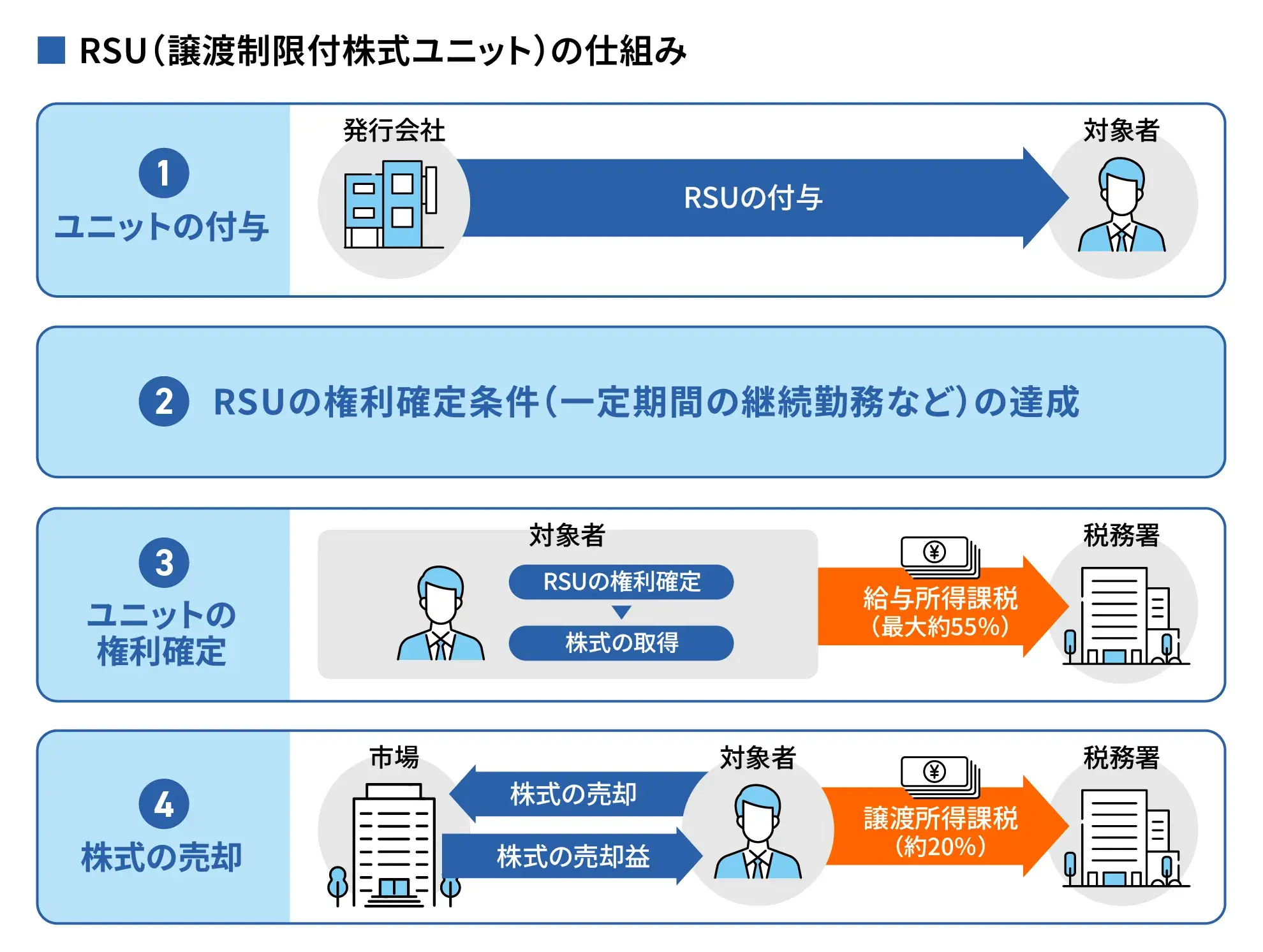 ■ RSU（譲渡制限付株式ユニット）の仕組み

1
ユニットの付与

発行会社

RSUの付与

対象者

2 RSUの権利確定条件（一定期間の継続勤務など）の達成

3
ユニットの権利確定

対象者

RSUの権利確定

株式の取得

¥

給与所得課税（最大約55%）

税務署

4
株式の売却

市場

株式の売却

株式の売却益

対象者

¥

譲渡所得課税（約20%）

税務署